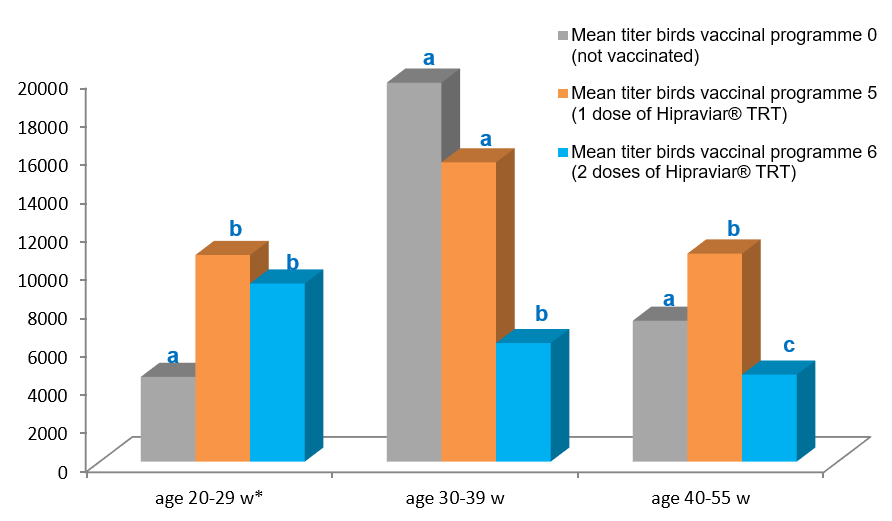 Mean titer birds vaccinal programme 0 (not vaccinated)

Mean titer birds vaccinal programme 5 (1 dose of Hipraviar® TRT)

Mean titer birds vaccinal programme 6 (2 doses of Hipraviar® TRT)

20000
18000
16000
14000
12000
10000
8000
6000
4000
2000
0

a b b
a a b
a b c

age 20-29 w*
age 30-39 w
age 40-55 w